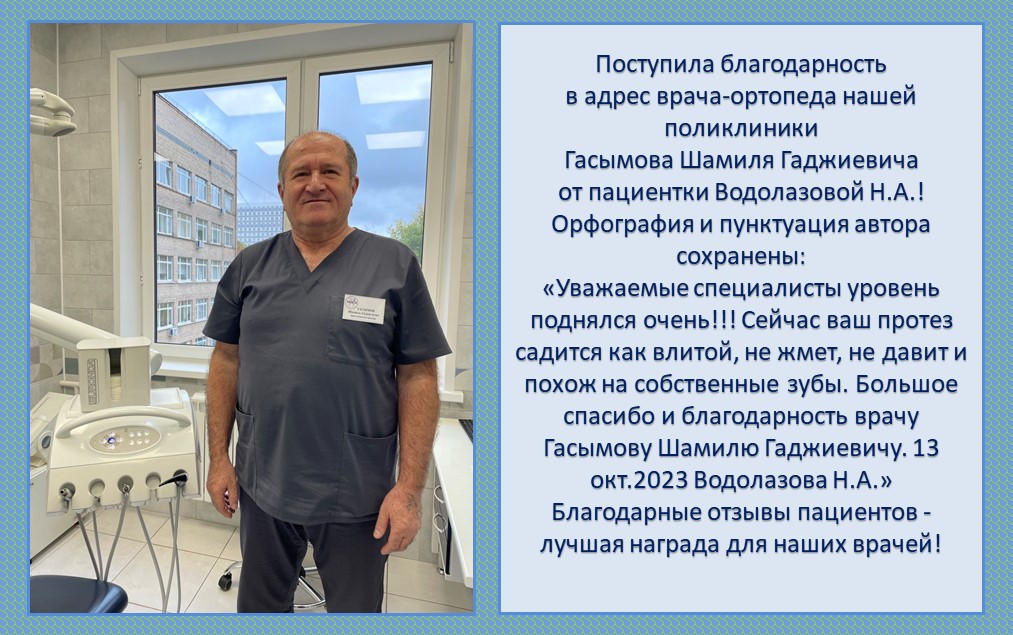 Поступила благодарность в адрес врача-ортопеда нашей поликлиники Гасымова Шамиля Гаджиевича от пациентки Водолазовой Н.А.! Орфография и пунктуация автора сохранены: «Уважаемые специалисты уровень поднялся очень!!! Сейчас ваш протез садится как влитой, не жмет, не давит и похож на собственные зубы. Большое спасибо и благодарность врачу Гасымову Шамилю Гаджиевичу. 13 окт.2023 Водолазова Н.А.» Благодарные отзывы пациентов - лучшая награда для наших врачей!